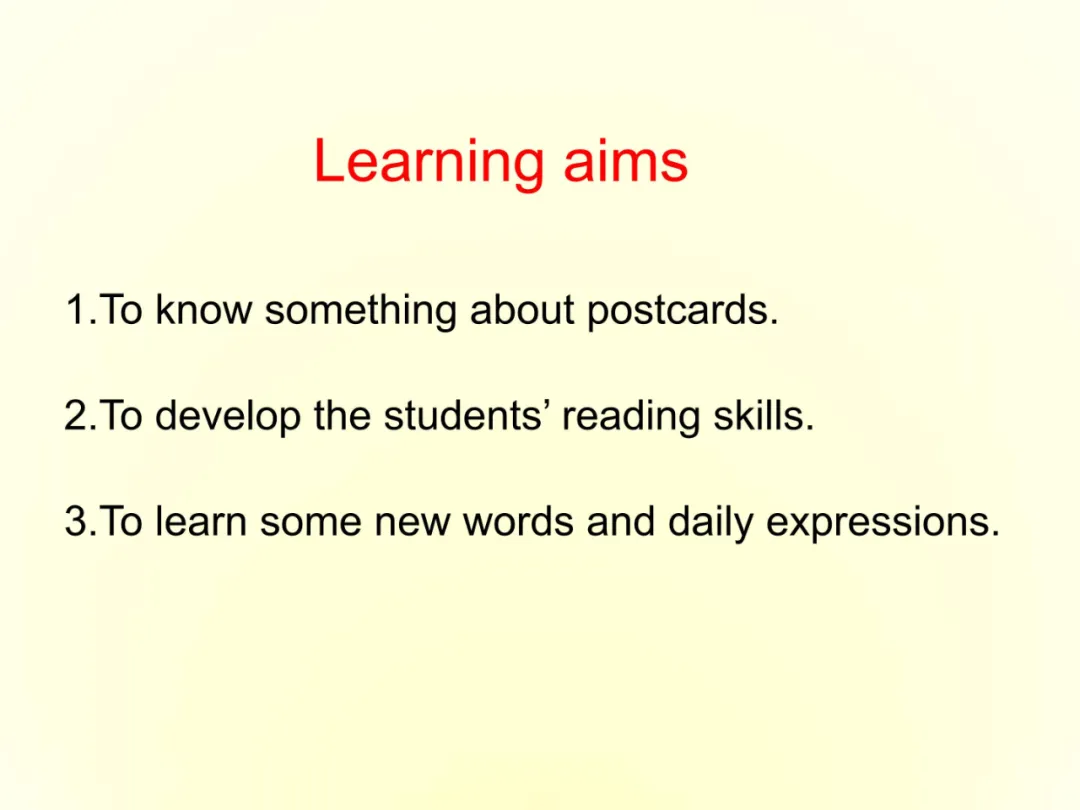 Learning aims

1.To know something about postcards.

2.To develop the students’ reading skills.

3.To learn some new words and daily expressions.